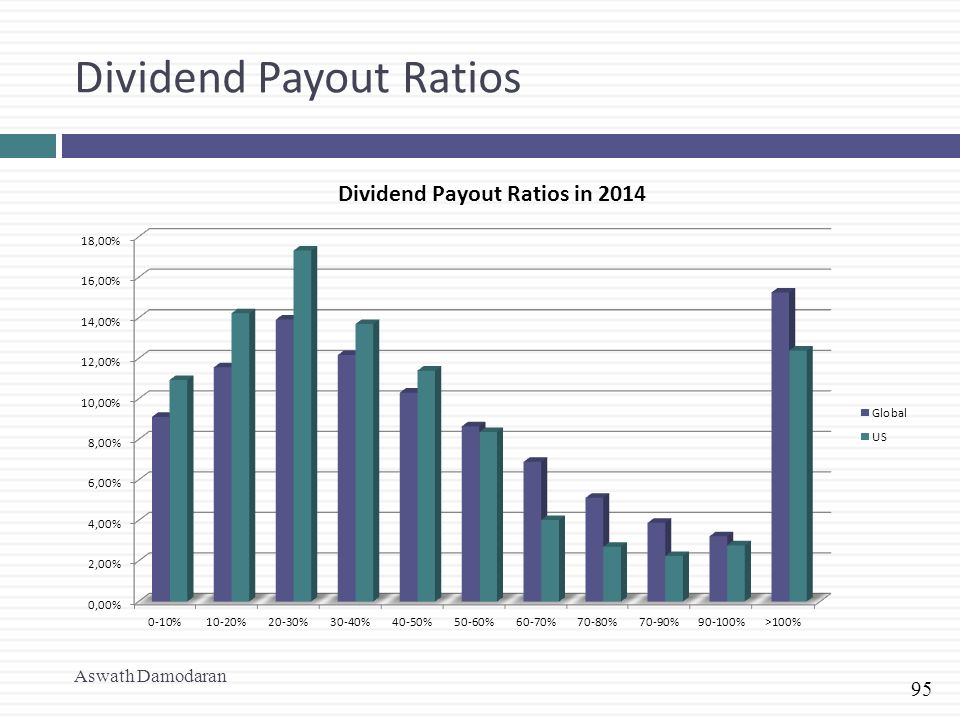 Dividend Payout Ratios

Dividend Payout Ratios in 2014

18,00%
16,00%
14,00%
12,00%
10,00%
8,00%
6,00%
4,00%
2,00%
0,00%

0-10% 10-20% 20-30% 30-40% 40-50% 50-60% 60-70% 70-80% 70-90% 90-100% >100%

Global
US

Aswath Damodaran

95